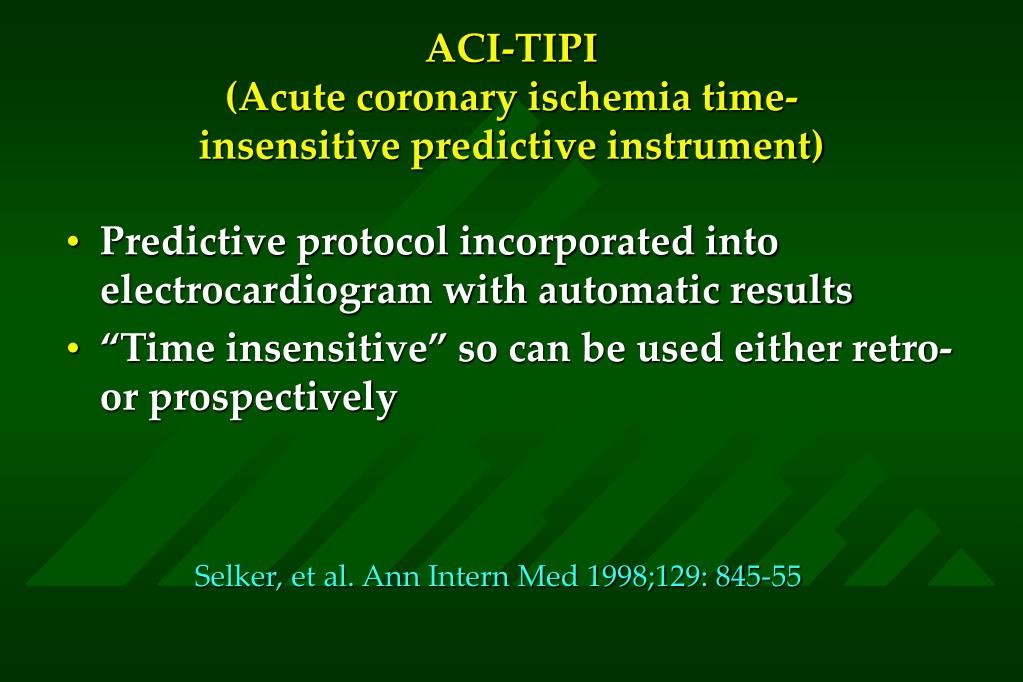 ACI-TIPI
(Acute coronary ischemia time-insensitive predictive instrument)

• Predictive protocol incorporated into electrocardiogram with automatic results
• “Time insensitive” so can be used either retro- or prospectively

Selker, et al. Ann Intern Med 1998;129: 845-55